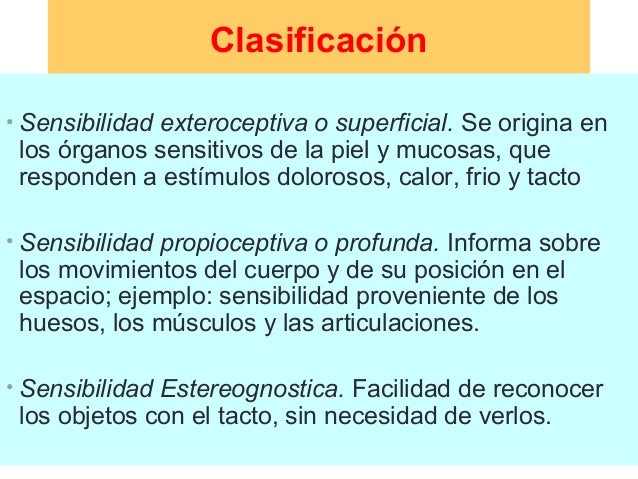 Clasificación

• Sensibilidad exteroceptiva o superficial. Se origina en los órganos sensitivos de la piel y mucosas, que responden a estímulos dolorosos, calor, frio y tacto

• Sensibilidad propioceptiva o profunda. Informa sobre los movimientos del cuerpo y de su posición en el espacio; ejemplo: sensibilidad proveniente de los huesos, los músculos y las articulaciones.

• Sensibilidad Estereognostica. Facilidad de reconocer los objetos con el tacto, sin necesidad de verlos.